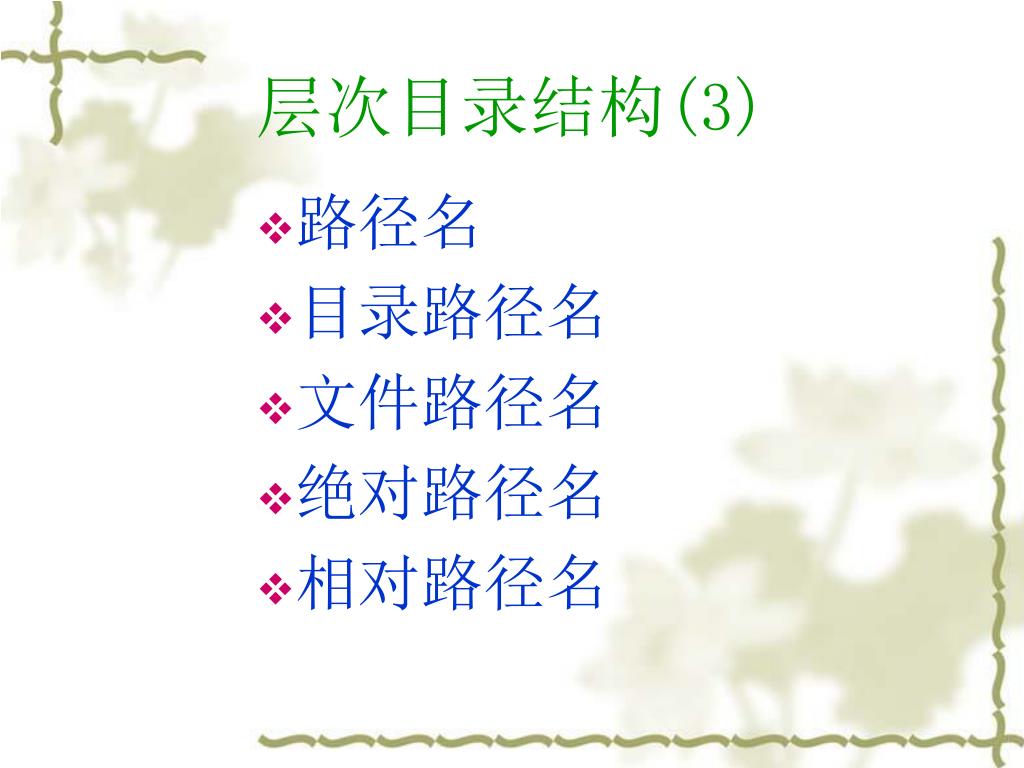 层次目录结构(3)

❖路径名
❖目录路径名
❖文件路径名
❖绝对路径名
❖相对路径名